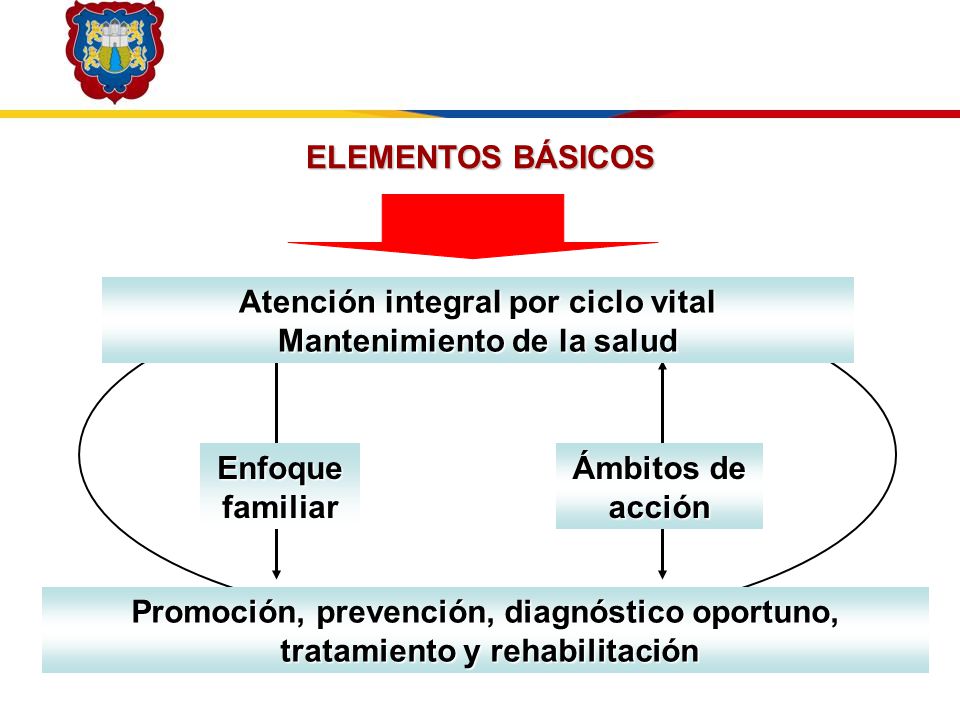 ELEMENTOS BÁSICOS

Atención integral por ciclo vital
Mantenimiento de la salud

Enfoque familiar

Ámbitos de acción

Promoción, prevención, diagnóstico oportuno, tratamiento y rehabilitación